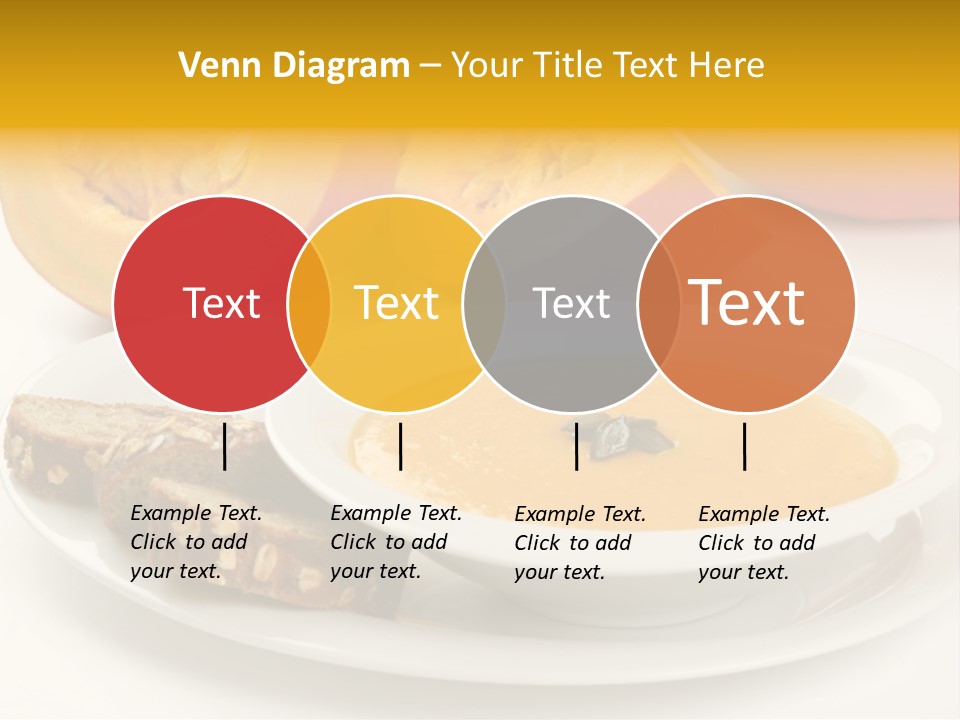 Venn Diagram – Your Title Text Here

Text

Text

Text

Text

Example Text. Click to add your text.

Example Text. Click to add your text.

Example Text. Click to add your text.

Example Text. Click to add your text.